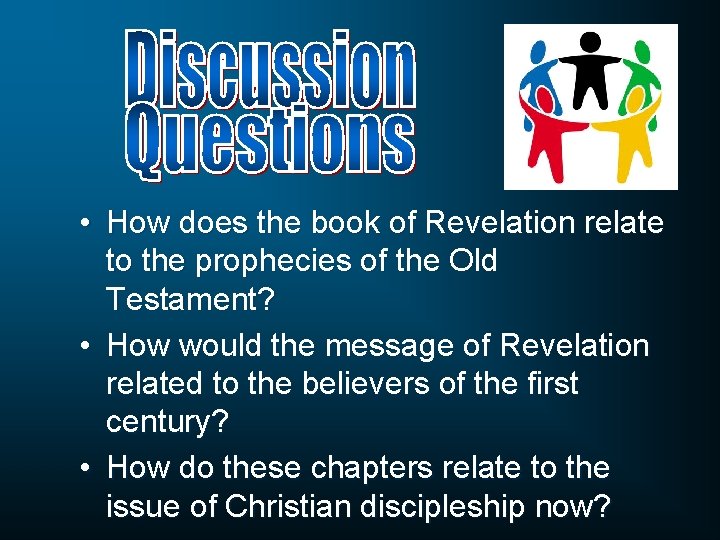 Discussion Questions

• How does the book of Revelation relate to the prophecies of the Old Testament?
• How would the message of Revelation related to the believers of the first century?
• How do these chapters relate to the issue of Christian discipleship now?